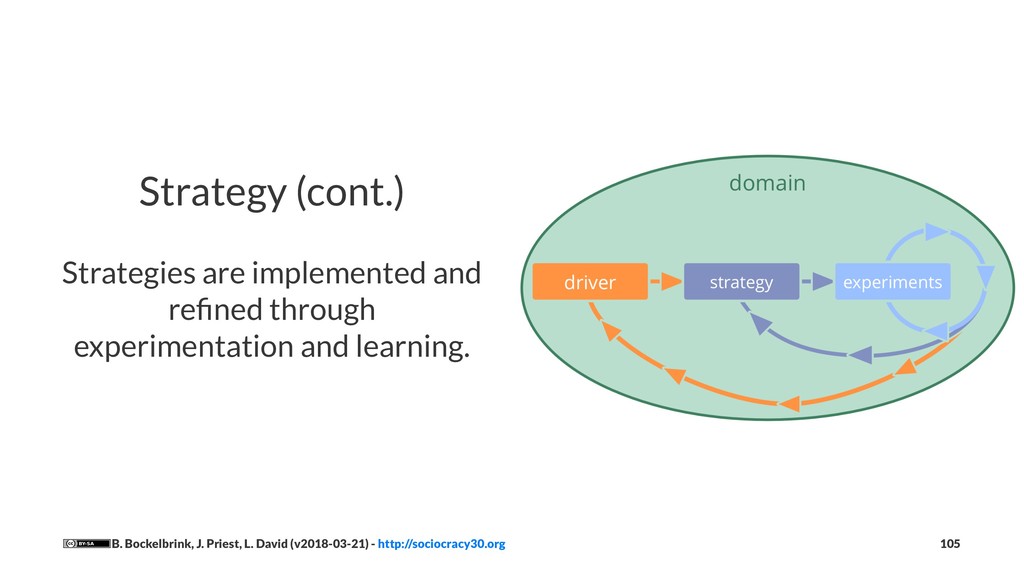 Strategy (cont.)

Strategies are implemented and refined through experimentation and learning.

domain

driver

strategy

experiments

BY-SA B. Bockelbrink, J. Priest, L. David (v2018-03-21) - http://sociocracy30.org

105